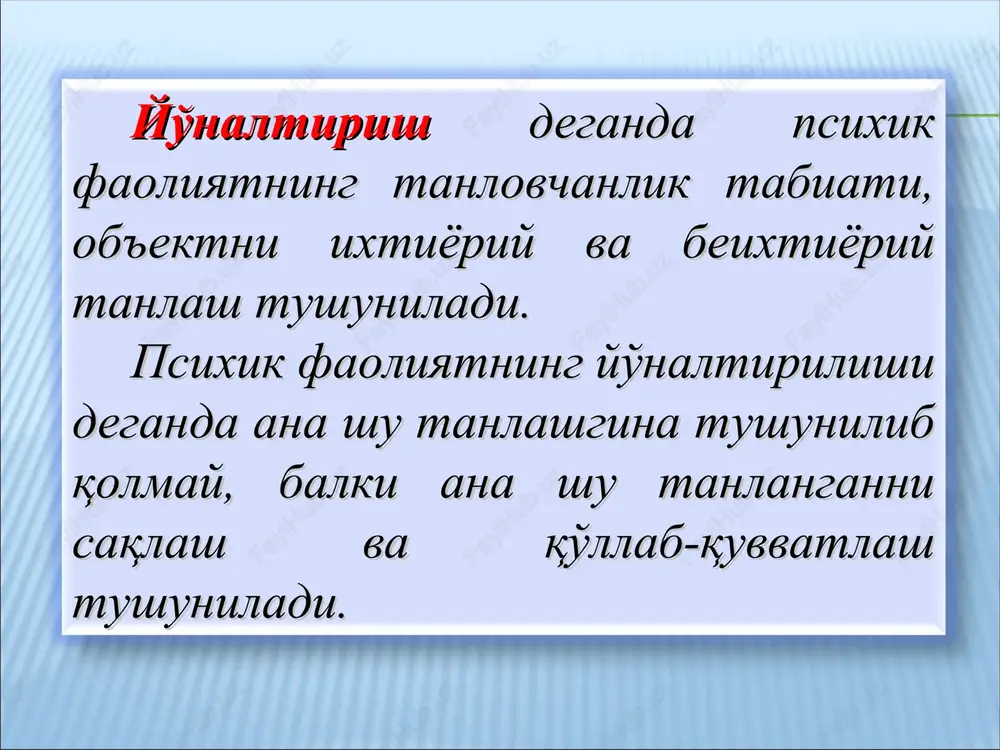 Йўналтириш деганда психик фаолиятнинг танловчанлик табиати, объектни ихтиёрий ва беихтиёрий танлаш тушунилади.

Психик фаолиятнинг йўналтирилиши деганда ана шу танлашгина тушунилиб қолмай, балки ана шу танланганни сақлаш ва қўллаб-қувватлаш тушунилади.